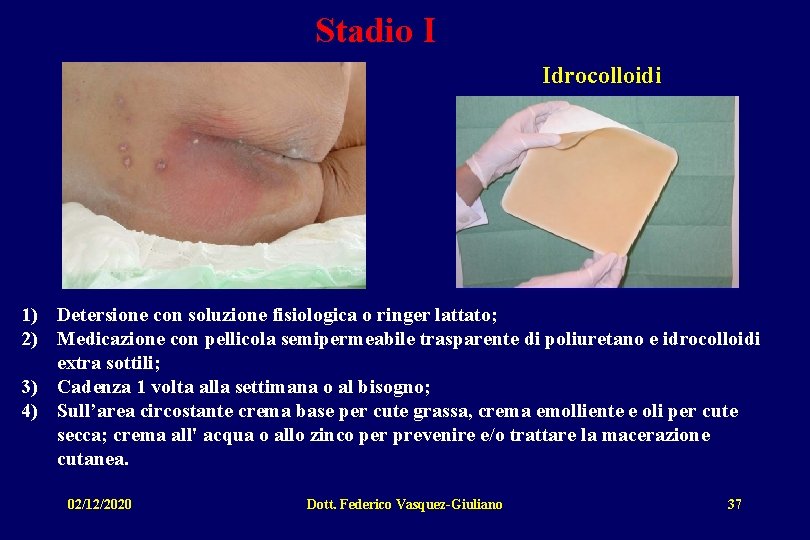 Stadio I

Idrocolloidi

1) Detersione con soluzione fisiologica o ringer lattato;
2) Medicazione con pellicola semipermeabile trasparente di poliuretano e idrocolloidi extra sottili;
3) Cadenza 1 volta alla settimana o al bisogno;
4) Sull'area circostante crema base per cute grassa, crema emolliente e oli per cute secca; crema all' acqua o allo zinco per prevenire e/o trattare la macerazione cutanea.

02/12/2020 Dott. Federico Vasquez-Giuliano 37